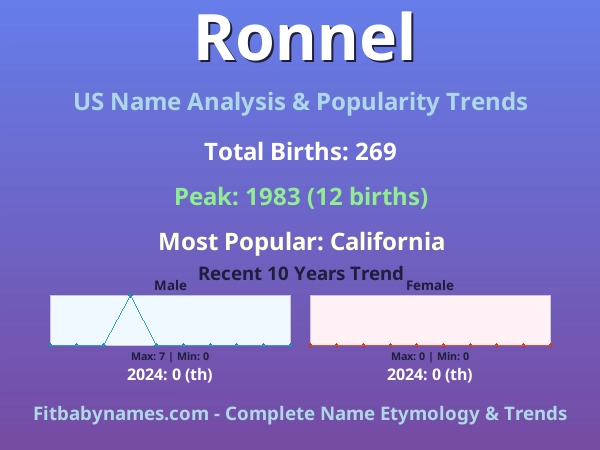 Ronnel

US Name Analysis & Popularity Trends

Total Births: 269

Peak: 1983 (12 births)

Most Popular: California

Recent 10 Years Trend

Male

Max: 7 | Min: 0

2024: 0 (th)

Female

Max: 0 | Min: 0

2024: 0 (th)

Fitbabynames.com - Complete Name Etymology & Trends